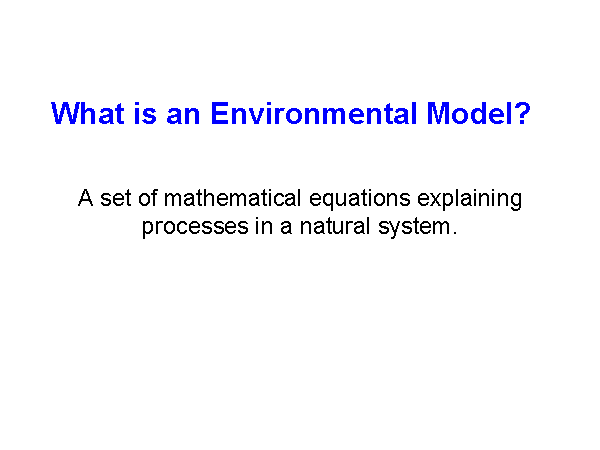 What is an Environmental Model?

A set of mathematical equations explaining processes in a natural system.